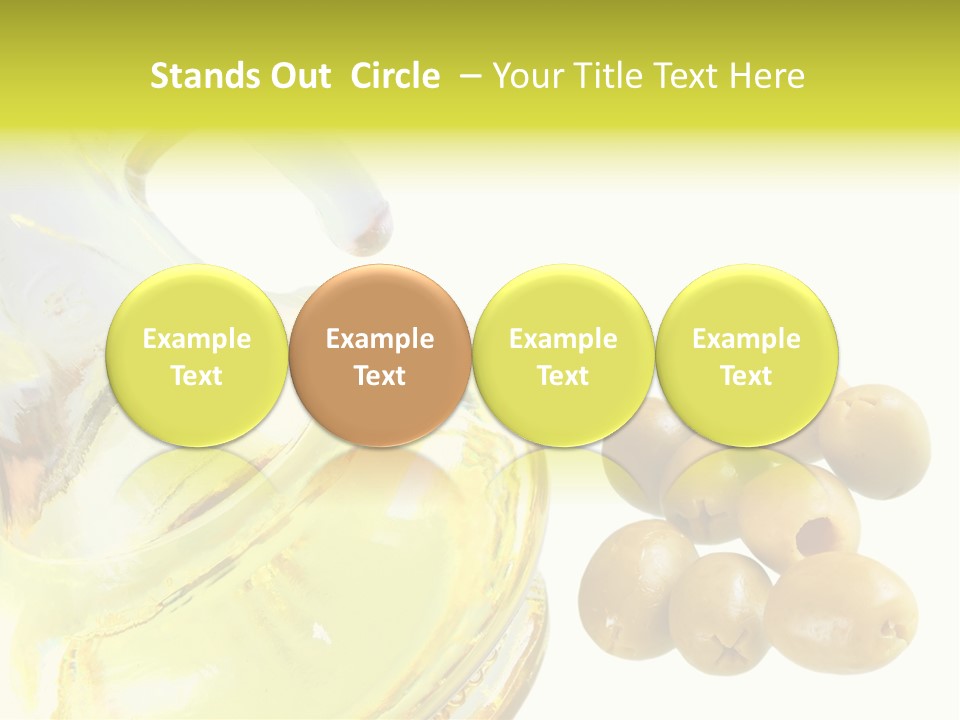 Stands Out Circle – Your Title Text Here

Example Text

Example Text

Example Text

Example Text